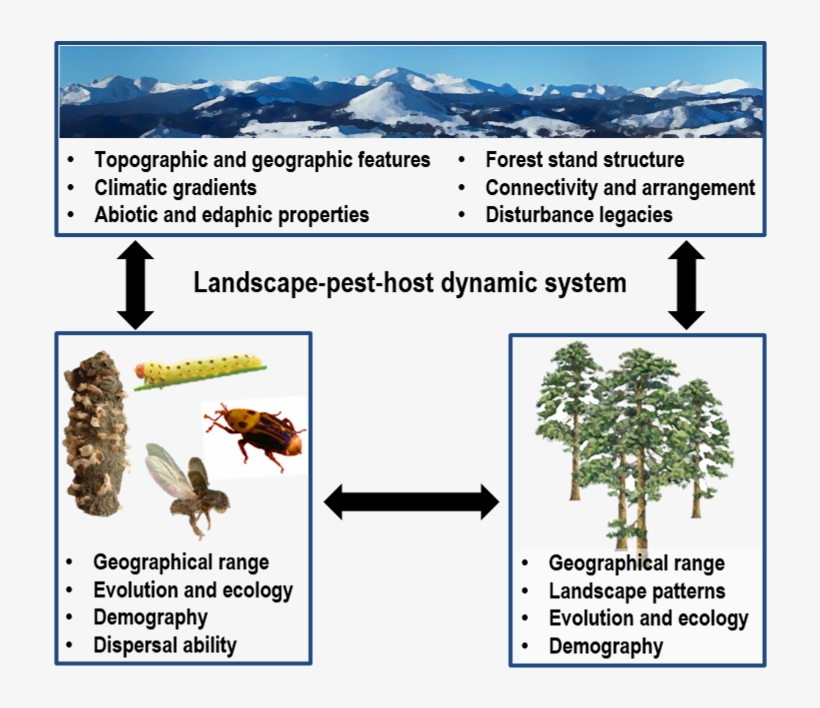 • Topographic and geographic features
• Climatic gradients
• Abiotic and edaphic properties

• Forest stand structure
• Connectivity and arrangement
• Disturbance legacies

Landscape-pest-host dynamic system

• Geographical range
• Evolution and ecology
• Demography
• Dispersal ability

• Geographical range
• Landscape patterns
• Evolution and ecology
• Demography